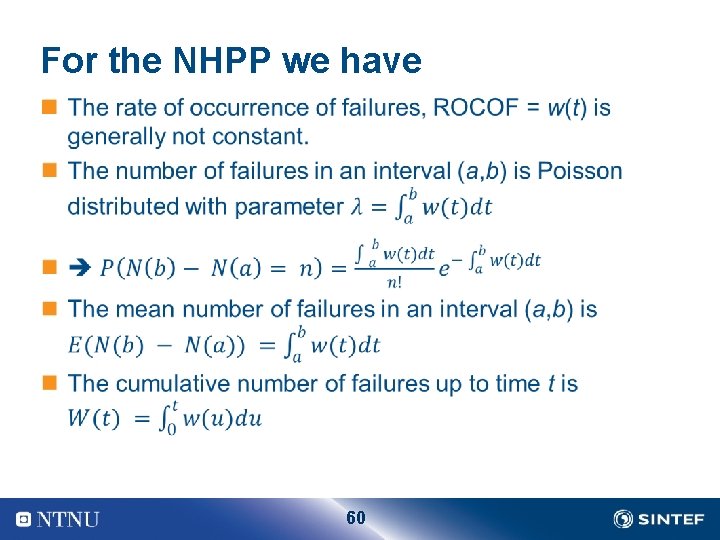 For the NHPP we have

The rate of occurrence of failures, ROCOF = $w(t)$ is generally not constant.

The number of failures in an interval $(a,b)$ is Poisson distributed with parameter $\lambda = \int_a^b w(t)dt$

➔ $P(N(b) - N(a) = n) = \frac{\int_a^b w(t)dt}{n!} e^{-\int_a^b w(t)dt}$

The mean number of failures in an interval $(a,b)$ is $E(N(b) - N(a)) = \int_a^b w(t)dt$

The cumulative number of failures up to time $t$ is $W(t) = \int_0^t w(u)du$

NTNU

60

SINTEF